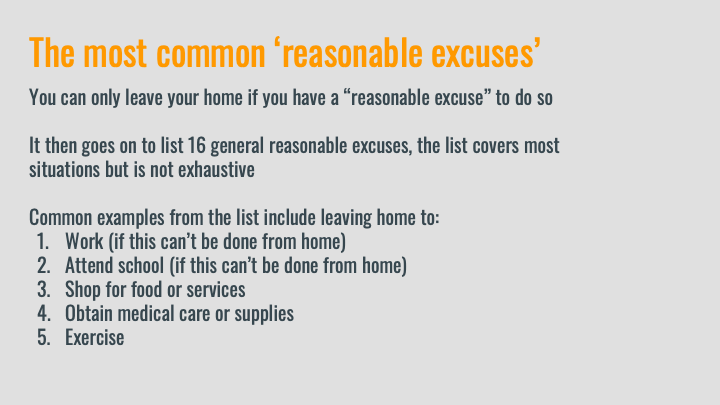 The most common ‘reasonable excuses’

You can only leave your home if you have a “reasonable excuse” to do so

It then goes on to list 16 general reasonable excuses, the list covers most situations but is not exhaustive

Common examples from the list include leaving home to:
1. Work (if this can’t be done from home)
2. Attend school (if this can’t be done from home)
3. Shop for food or services
4. Obtain medical care or supplies
5. Exercise